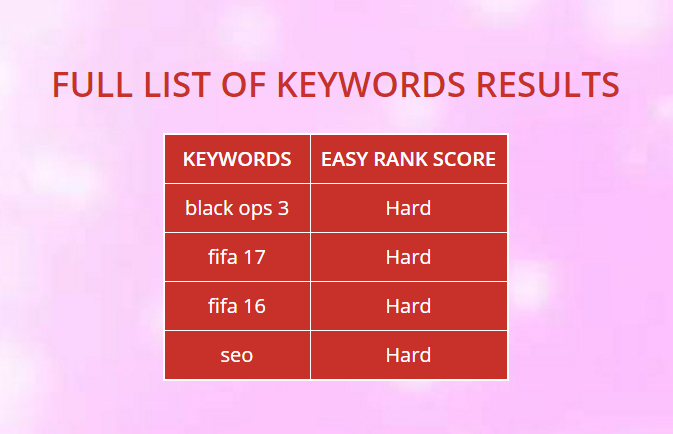 FULL LIST OF KEYWORDS RESULTS

| KEYWORDS | EASY RANK SCORE |
|---|---|
| black ops 3 | Hard |
| fifa 17 | Hard |
| fifa 16 | Hard |
| seo | Hard |